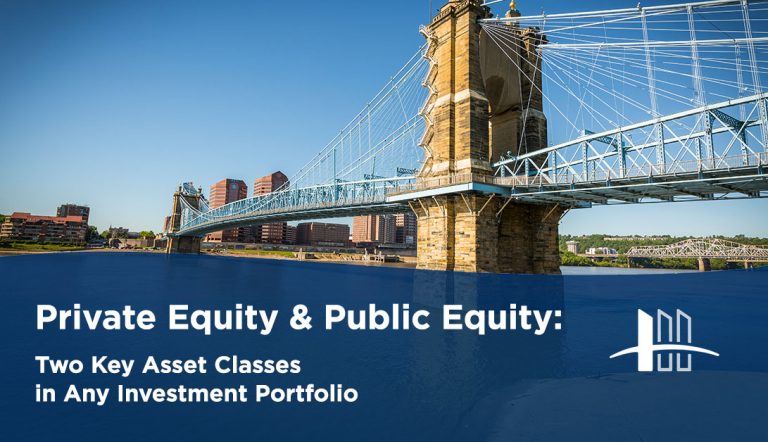 Private Equity & Public Equity:
Two Key Asset Classes in Any Investment Portfolio